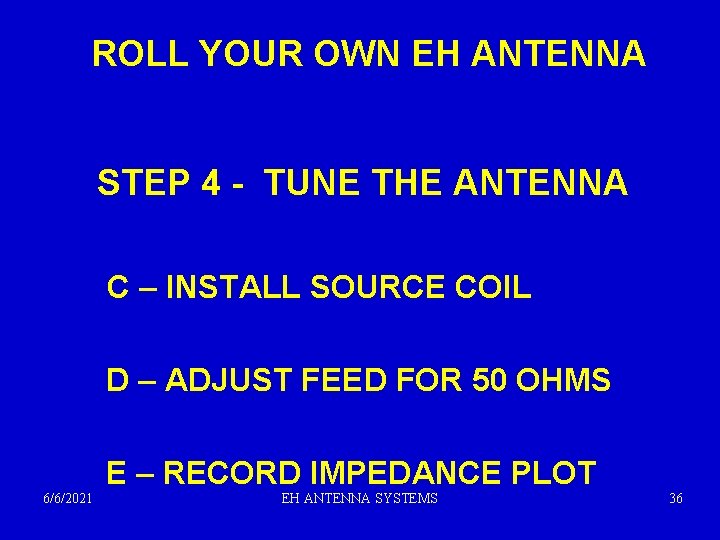 ROLL YOUR OWN EH ANTENNA

STEP 4 - TUNE THE ANTENNA

C – INSTALL SOURCE COIL

D – ADJUST FEED FOR 50 OHMS

E – RECORD IMPEDANCE PLOT

6/6/2021

EH ANTENNA SYSTEMS

36